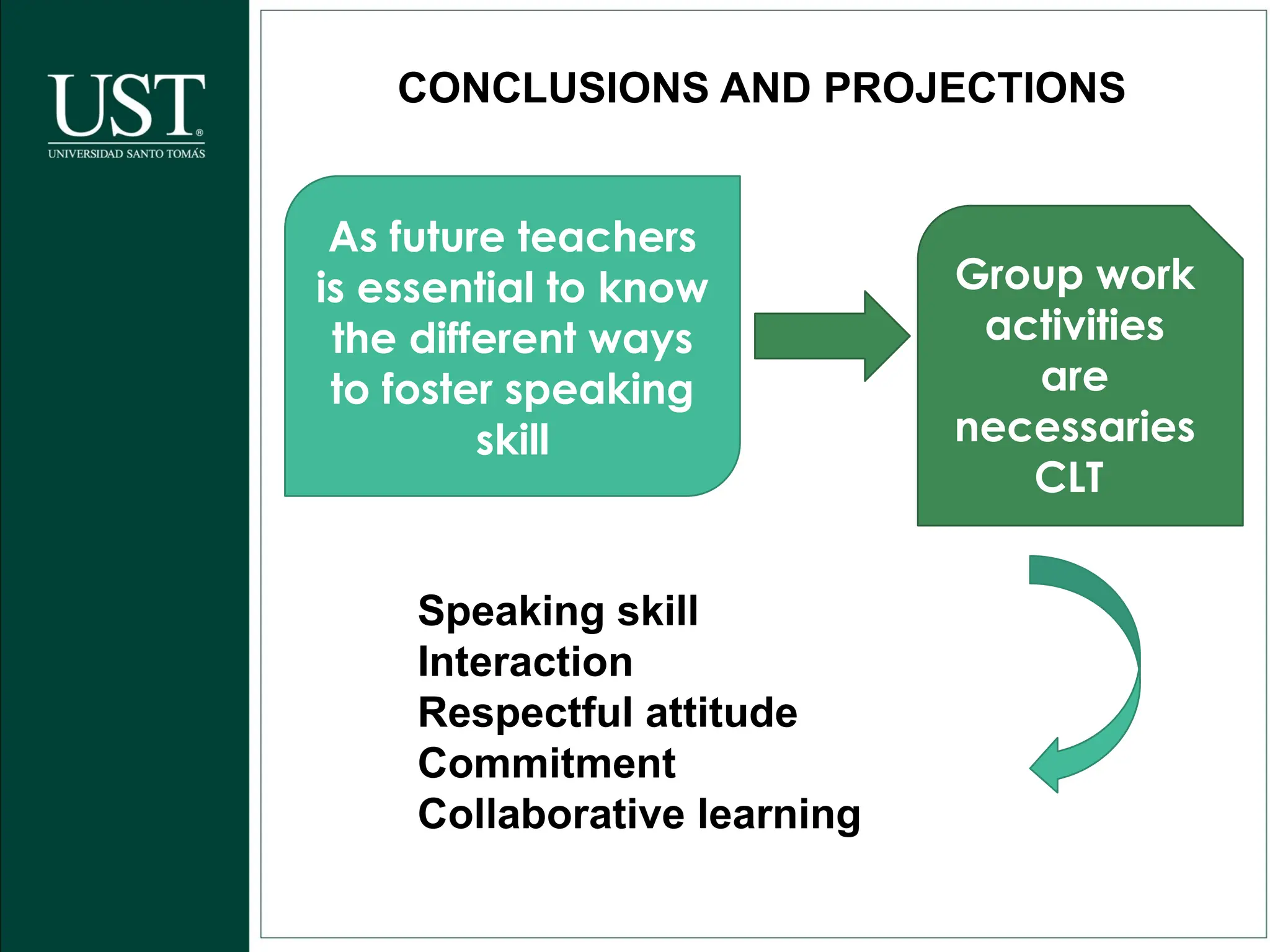 UST®
UNIVERSIDAD SANTO TOMÁS

CONCLUSIONS AND PROJECTIONS

As future teachers is essential to know the different ways to foster speaking skill

Group work activities are necessaries CLT

Speaking skill
Interaction
Respectful attitude
Commitment
Collaborative learning